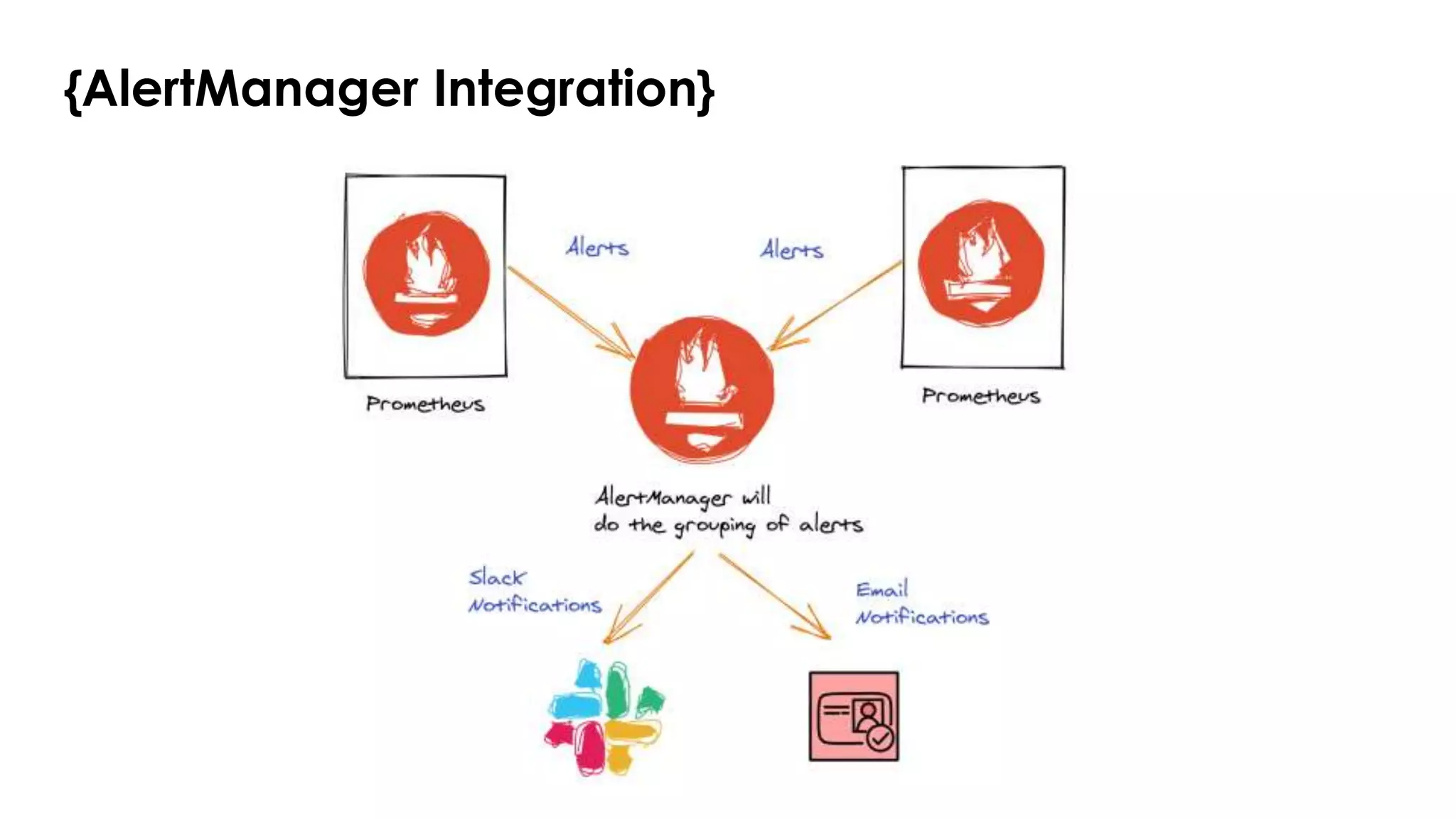 {AlertManager Integration}

Alerts

Alerts

Prometheus

Prometheus

AlertManager will do the grouping of alerts

Slack Notifications

Email Notifications